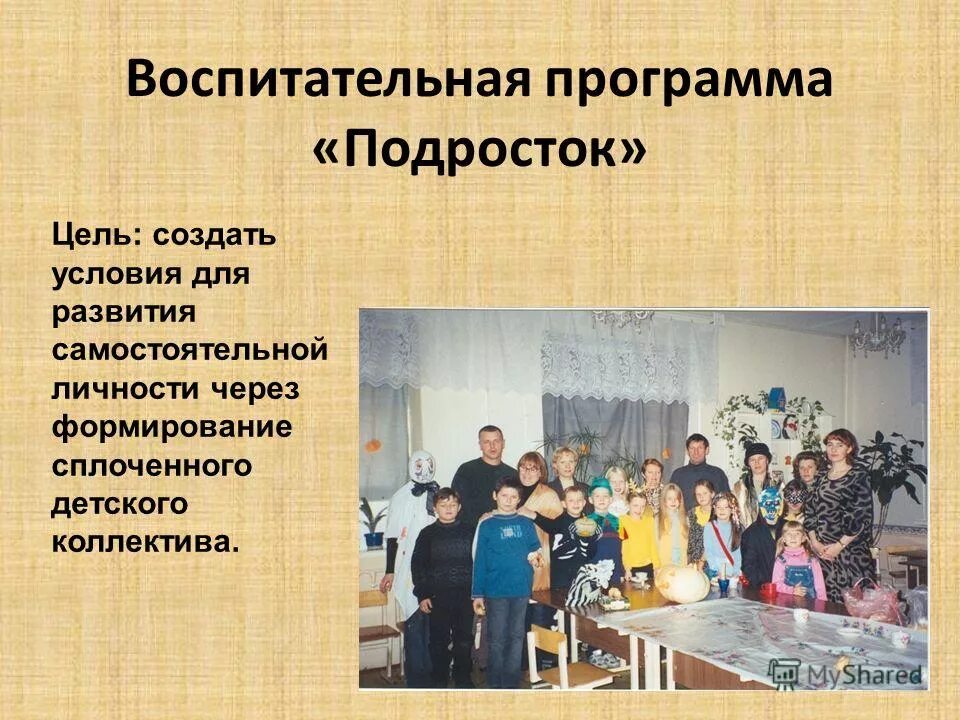 Воспитательная программа «Подросток»

Цель: создать условия для развития самостоятельной личности через формирование сплоченного детского коллектива.

MyShared